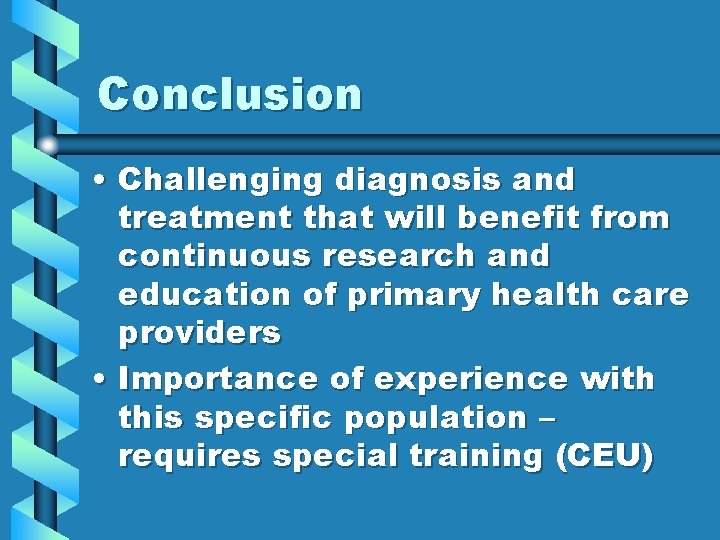 Conclusion

• Challenging diagnosis and treatment that will benefit from continuous research and education of primary health care providers

• Importance of experience with this specific population – requires special training (CEU)